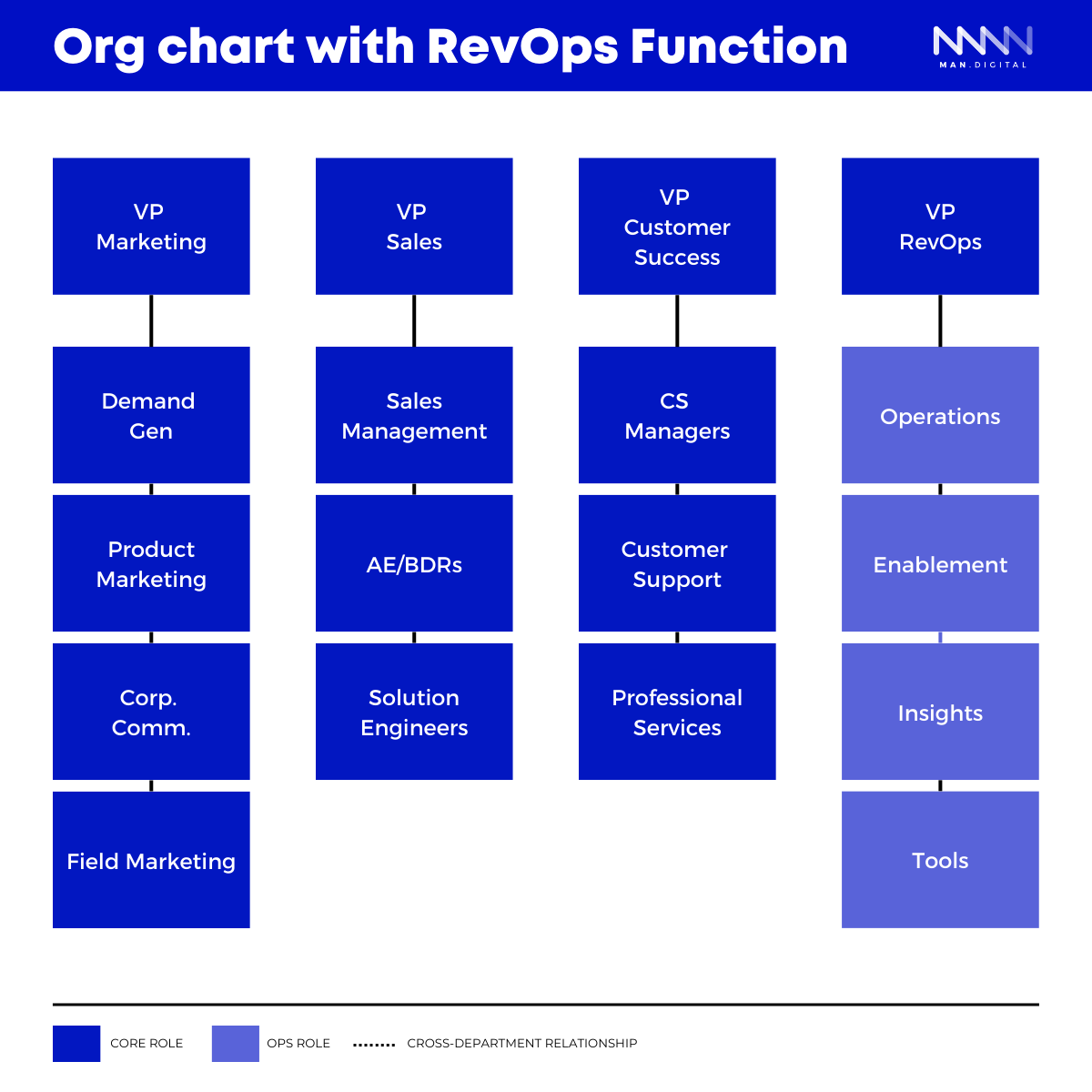 Org chart with RevOps Function

MAN.DIGITAL

VP Marketing

Demand Gen

Product Marketing

Corp. Comm.

Field Marketing

VP Sales

Sales Management

AE/BDRs

Solution Engineers

VP Customer Success

CS Managers

Customer Support

Professional Services

VP RevOps

Operations

Enablement

Insights

Tools

CORE ROLE

OPS ROLE

CROSS-DEPARTMENT RELATIONSHIP